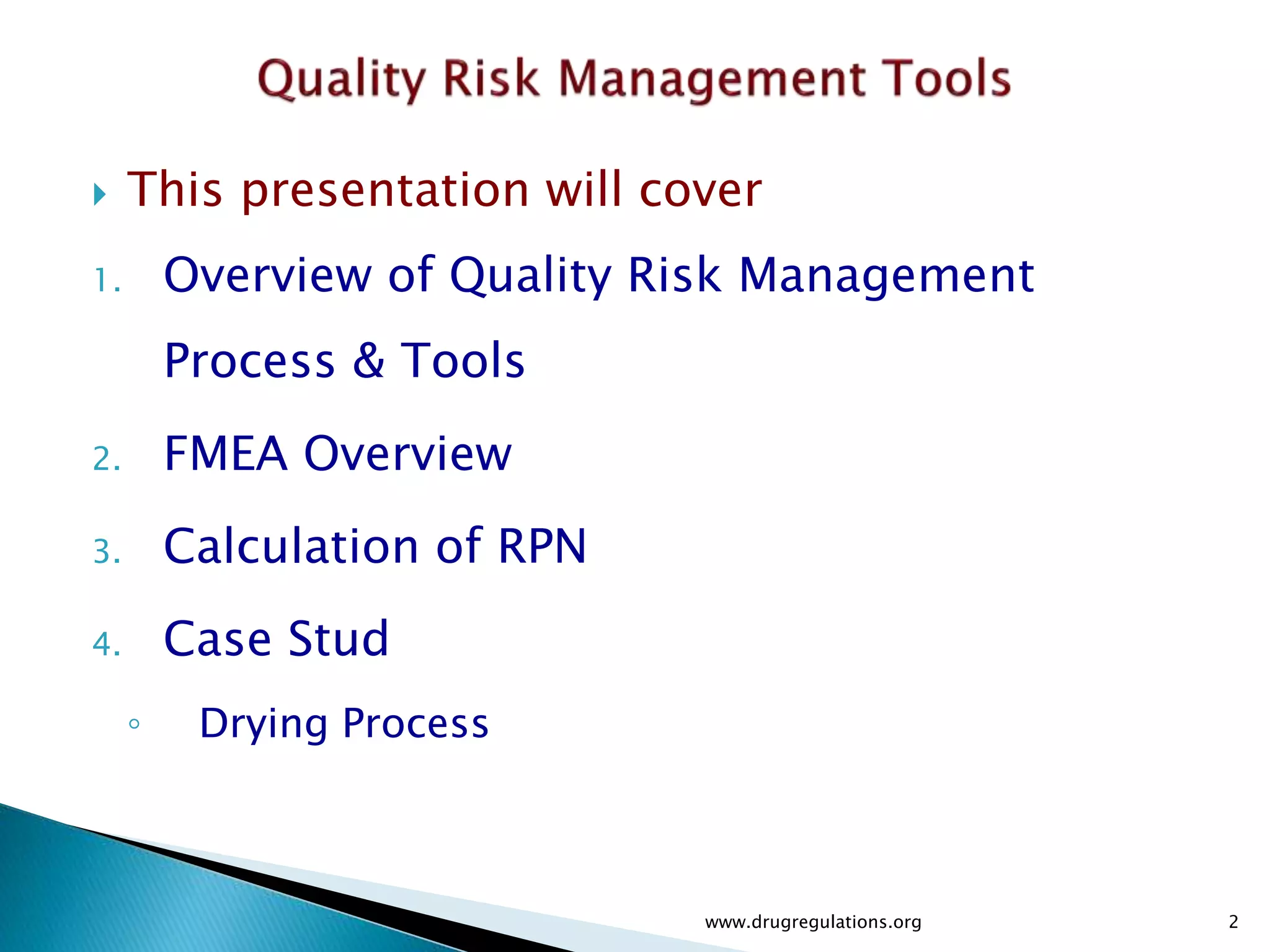 Quality Risk Management Tools

This presentation will cover

1. Overview of Quality Risk Management Process & Tools
2. FMEA Overview
3. Calculation of RPN
4. Case Stud
   ◦ Drying Process

www.drugregulations.org

2